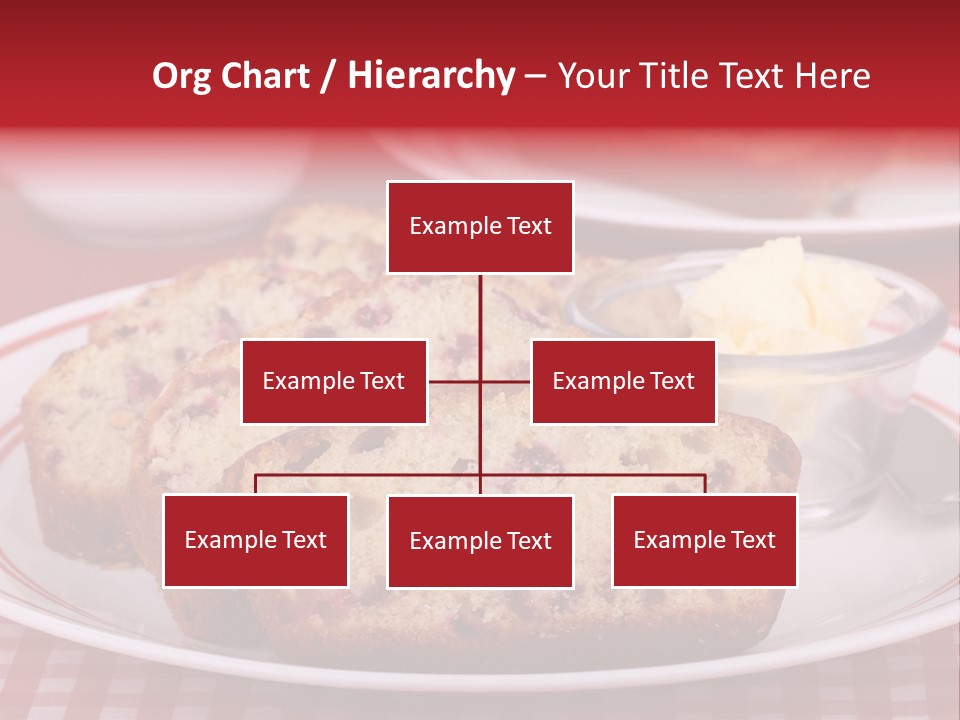 Org Chart / Hierarchy – Your Title Text Here

Example Text

Example Text

Example Text

Example Text

Example Text

Example Text